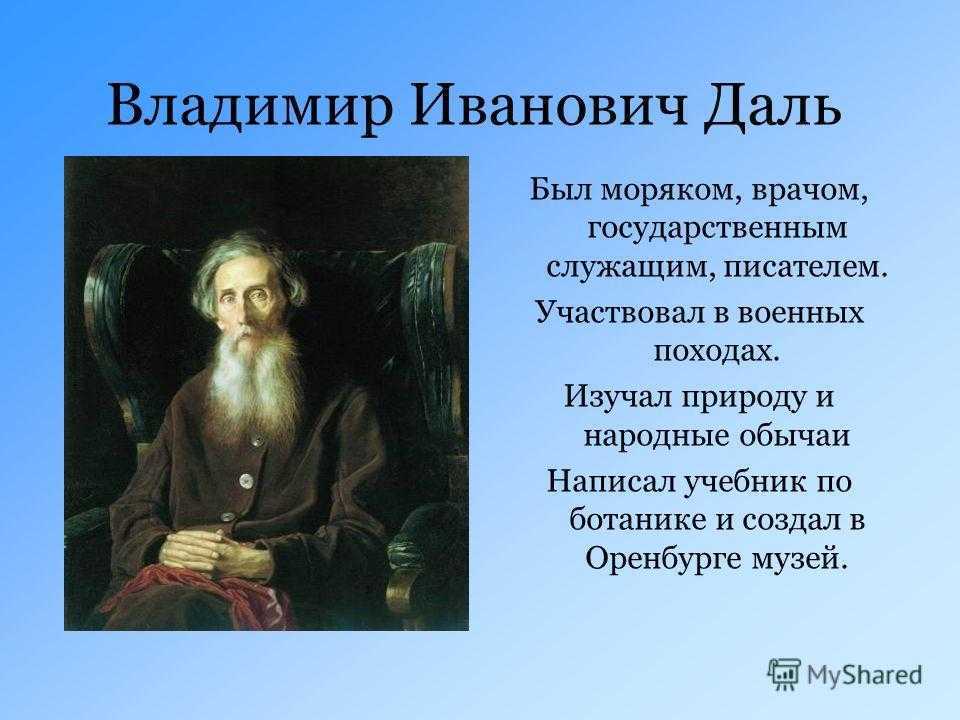 Владимир Иванович Даль

Был моряком, врачом, государственным служащим, писателем.

Участвовал в военных походах.

Изучал природу и народные обычаи

Написал учебник по ботанике и создал в Оренбурге музей.

MyShared